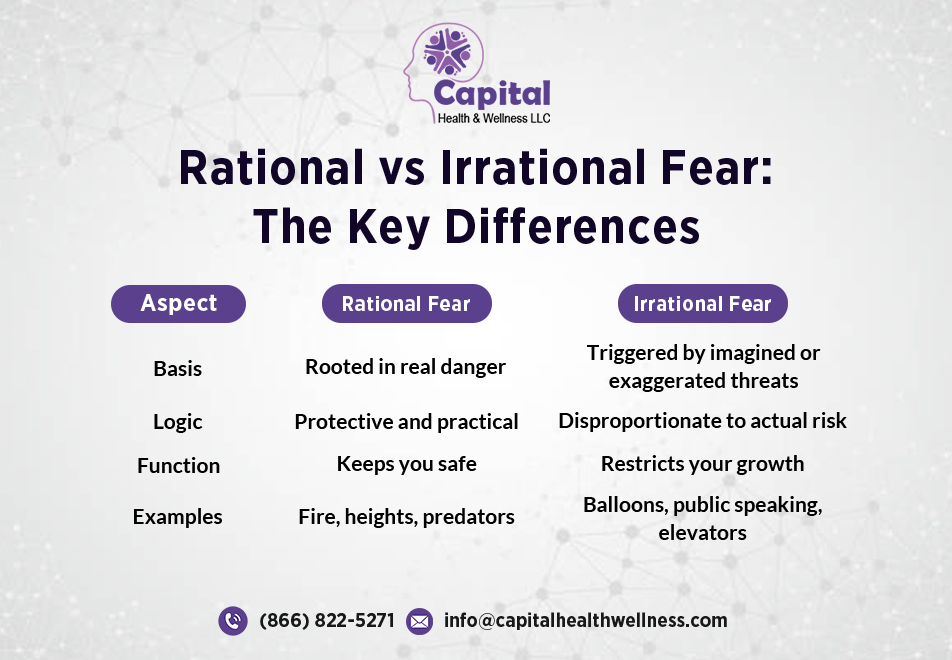 Capital
Health & Wellness LLC

Rational vs Irrational Fear: The Key Differences

| Aspect | Rational Fear | Irrational Fear |
|---|---|---|
| Basis | Rooted in real danger | Triggered by imagined or exaggerated threats |
| Logic | Protective and practical | Disproportionate to actual risk |
| Function | Keeps you safe | Restricts your growth |
| Examples | Fire, heights, predators | Balloons, public speaking, elevators |

(866) 822-5271 info@capitalhealthwellness.com